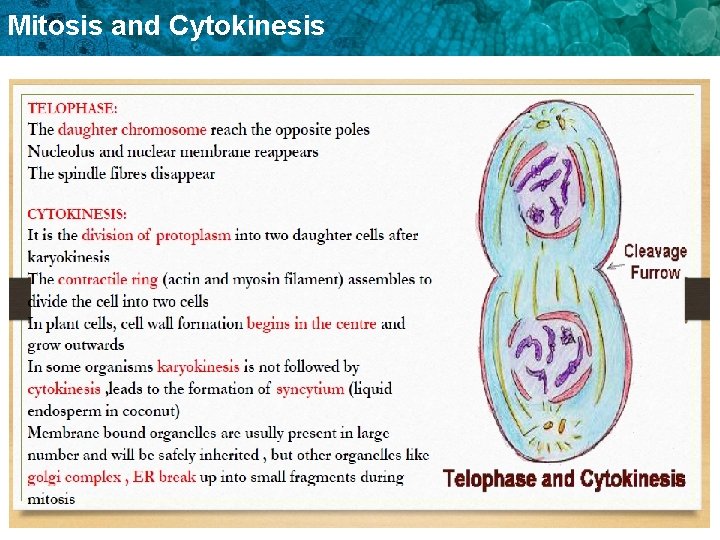 Mitosis and Cytokinesis

TELOPHASE:
The daughter chromosome reach the opposite poles
Nucleolus and nuclear membrane reappears
The spindle fibres disappear

CYTOKINESIS:
It is the division of protoplasm into two daughter cells after karyokinesis
The contractile ring (actin and myosin filament) assembles to divide the cell into two cells
In plant cells, cell wall formation begins in the centre and grow outwards
In some organisms karyokinesis is not followed by cytokinesis ,leads to the formation of syncytium (liquid endosperm in coconut)
Membrane bound organelles are usully present in large number and will be safely inherited , but other organelles like golgi complex , ER break up into small fragments during mitosis

Cleavage Furrow

Telophase and Cytokinesis